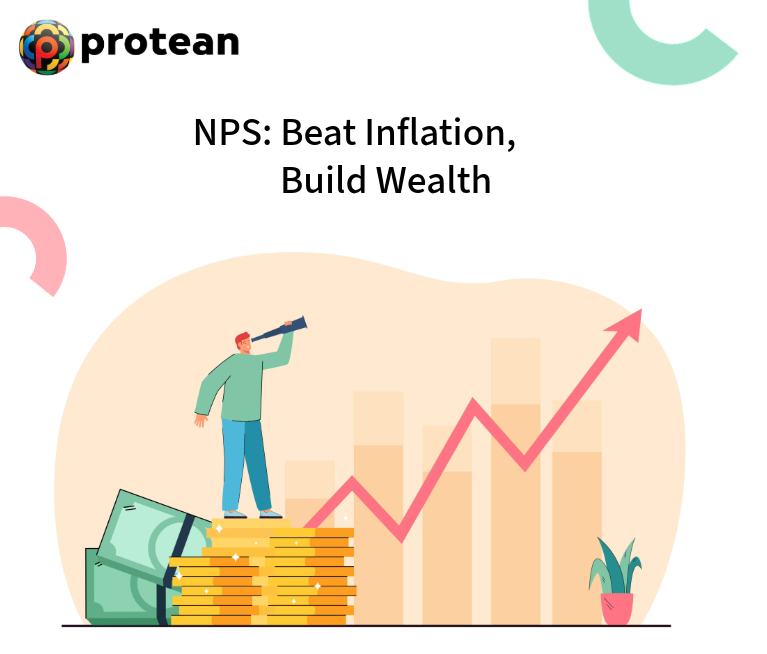 protean

NPS: Beat Inflation, Build Wealth